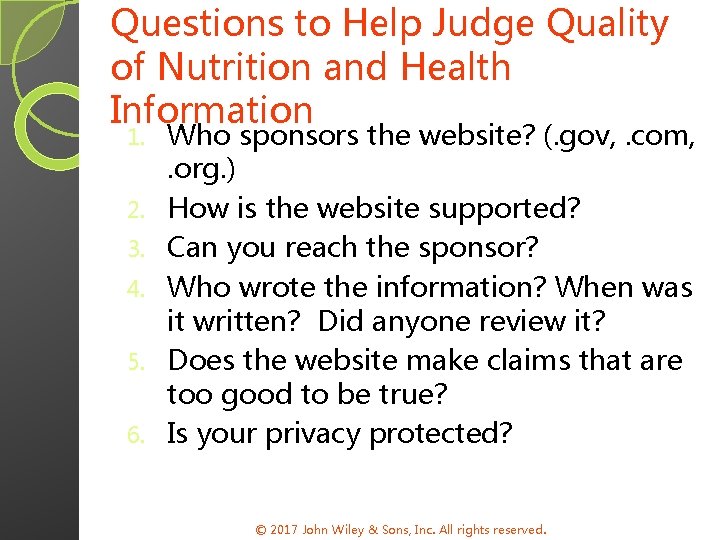 Questions to Help Judge Quality of Nutrition and Health Information

1. Who sponsors the website? (.gov, .com, .org.)
2. How is the website supported?
3. Can you reach the sponsor?
4. Who wrote the information? When was it written? Did anyone review it?
5. Does the website make claims that are too good to be true?
6. Is your privacy protected?

© 2017 John Wiley & Sons, Inc. All rights reserved.